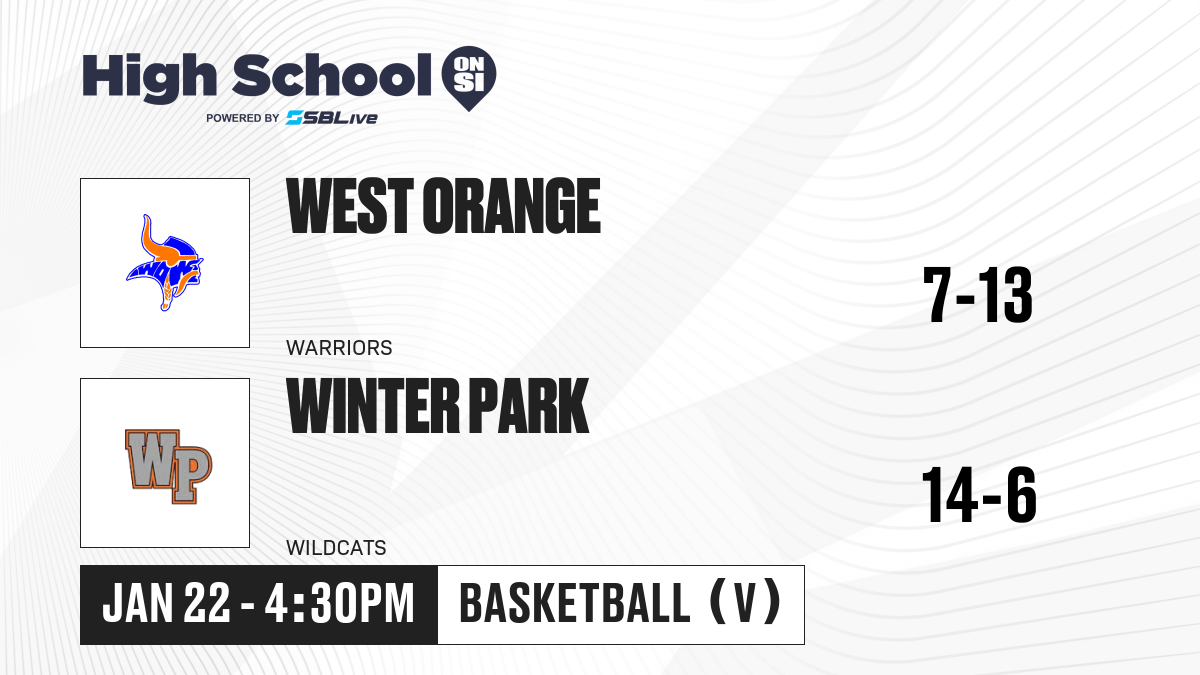 High School ON SI
POWERED BY SBLive

WOHS

WEST ORANGE

WARRIORS

7-13

WP

WINTER PARK

WILDCATS

14-6

JAN 22 - 4:30PM

BASKETBALL (V)